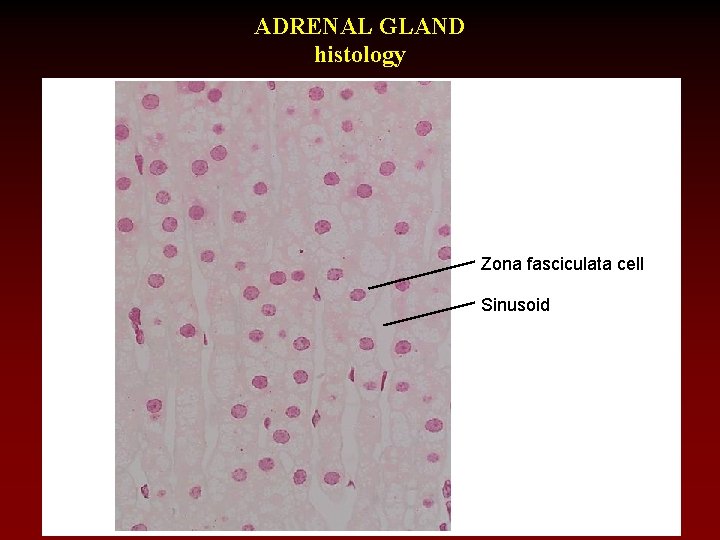 ADRENAL GLAND
histology

Zona fasciculata cell

Sinusoid